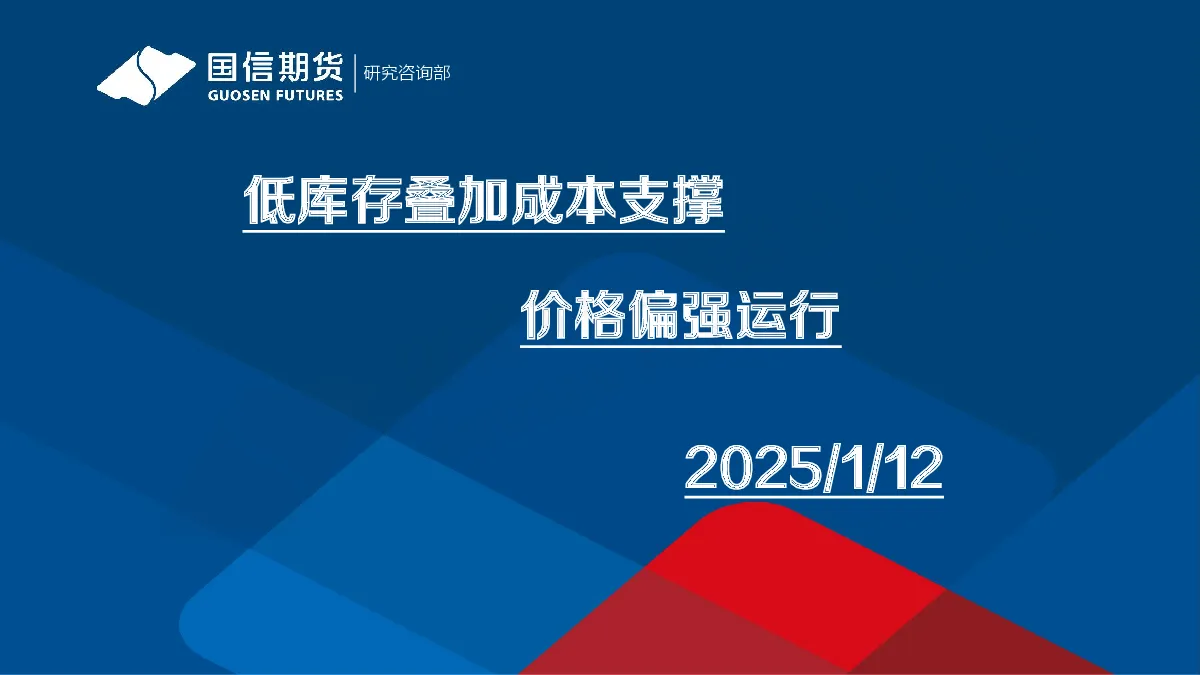 国信期货
GUOSEN FUTURES
研究咨询部

低库存叠加成本支撑

价格偏强运行

2025/1/12